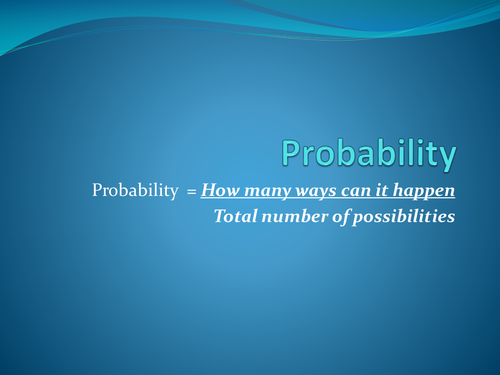 Probability

Probability = How many ways can it happen
Total number of possibilities